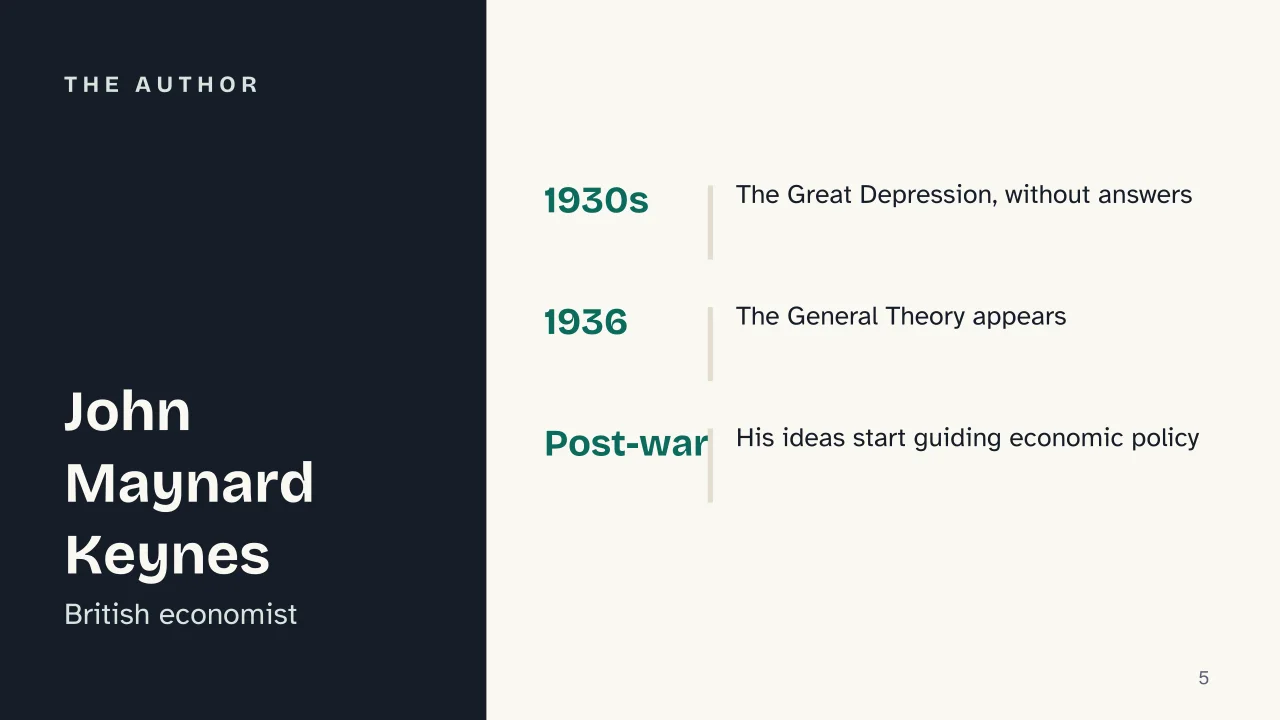 THE AUTHOR

John Maynard Keynes

British economist

1930s

The Great Depression, without answers

1936

The General Theory appears

Post-war

His ideas start guiding economic policy

5